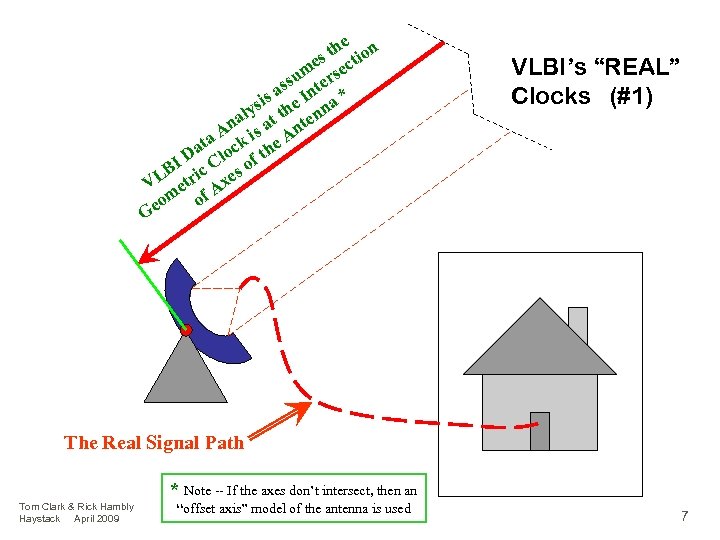 VLBI's "REAL" Clocks (#1)

VLBI Data Analysis assumes the Geometric Clock is at the Intersection of Axes of the Antenna *

The Real Signal Path

* Note -- If the axes don't intersect, then an "offset axis" model of the antenna is used

Tom Clark & Rick Hambly
Haystack April 2009

7